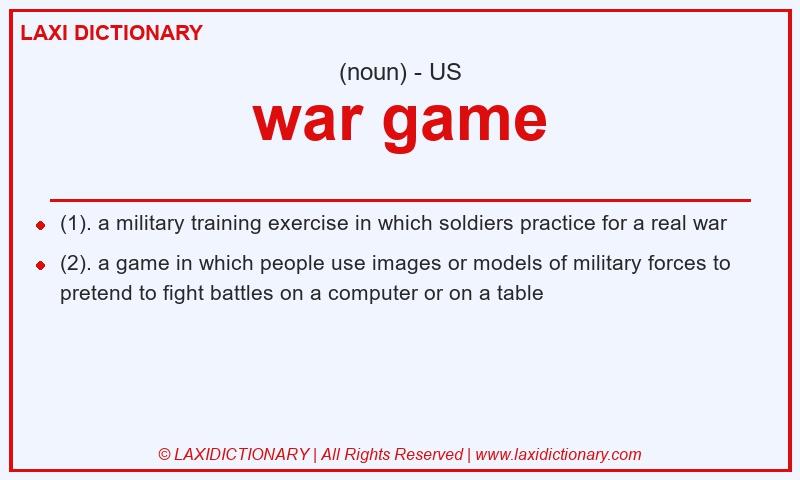 LAXI DICTIONARY

(noun) - US

war game

- (1). a military training exercise in which soldiers practice for a real war
- (2). a game in which people use images or models of military forces to pretend to fight battles on a computer or on a table

© LAXIDICTIONARY | All Rights Reserved | www.laxidictionary.com